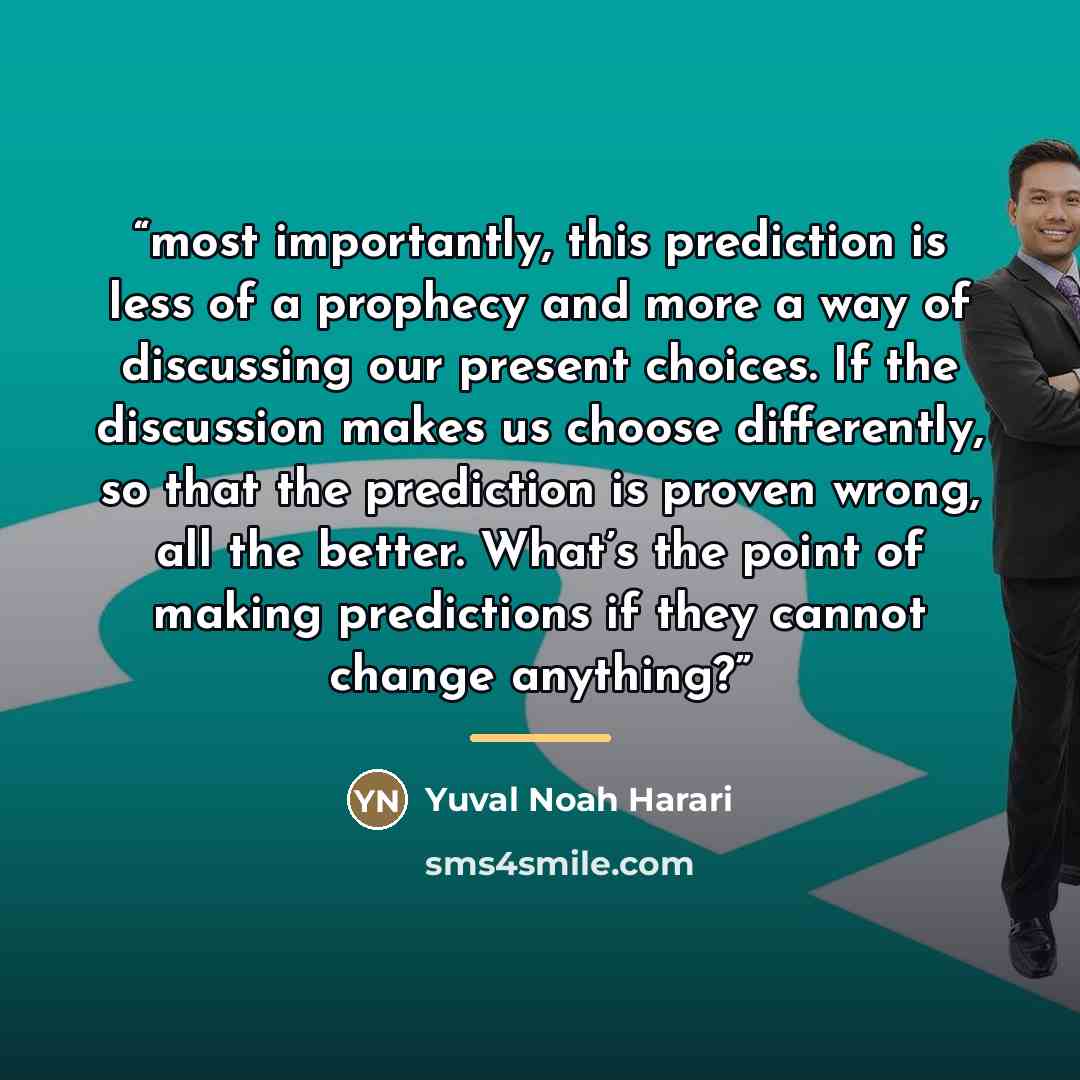 “most importantly, this prediction is less of a prophecy and more a way of discussing our present choices. If the discussion makes us choose differently, so that the prediction is proven wrong, all the better. What’s the point of making predictions if they cannot change anything?”

YN Yuval Noah Harari

sms4smile.com